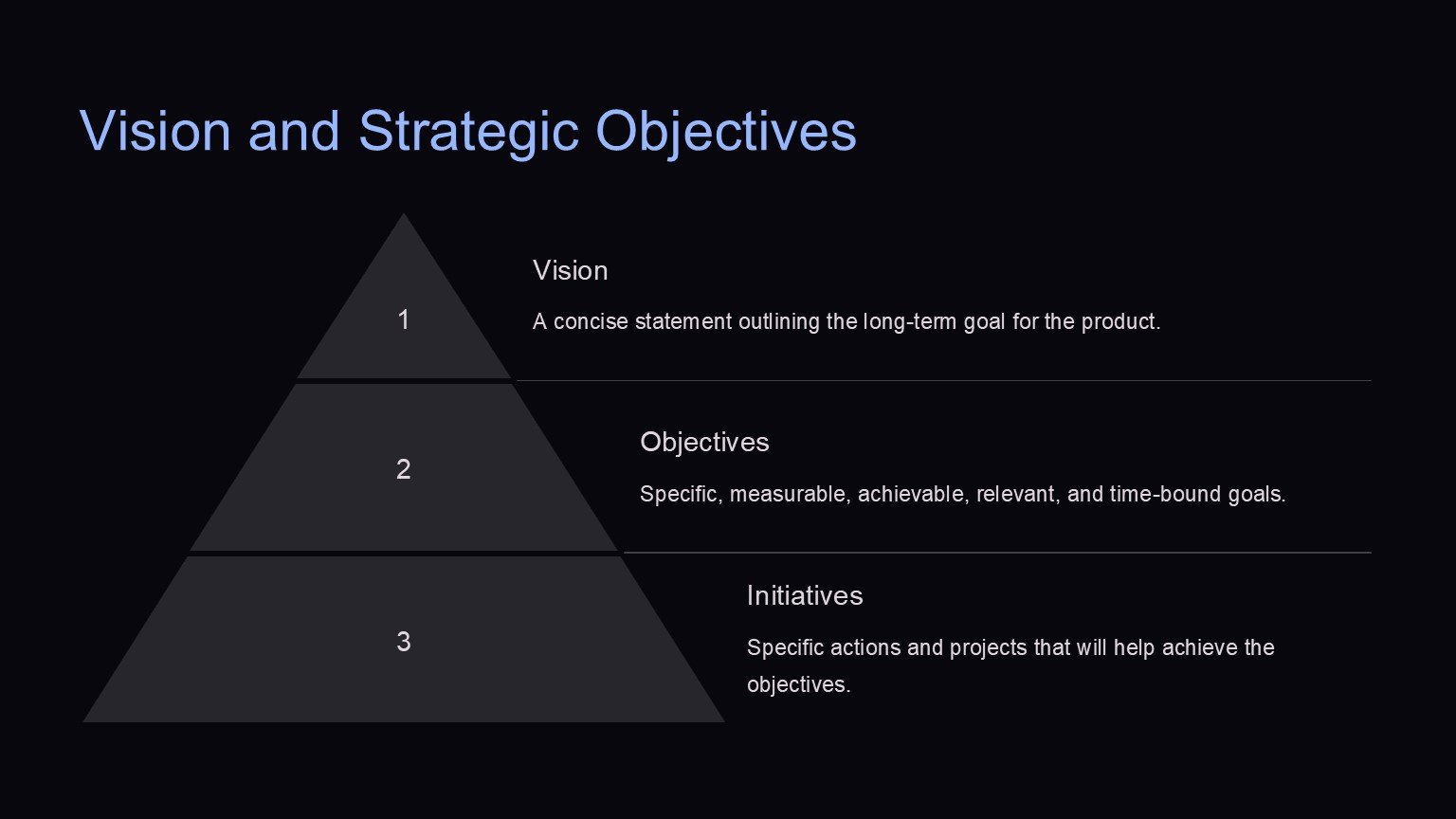 Vision and Strategic Objectives

1

Vision

A concise statement outlining the long-term goal for the product.

2

Objectives

Specific, measurable, achievable, relevant, and time-bound goals.

3

Initiatives

Specific actions and projects that will help achieve the objectives.